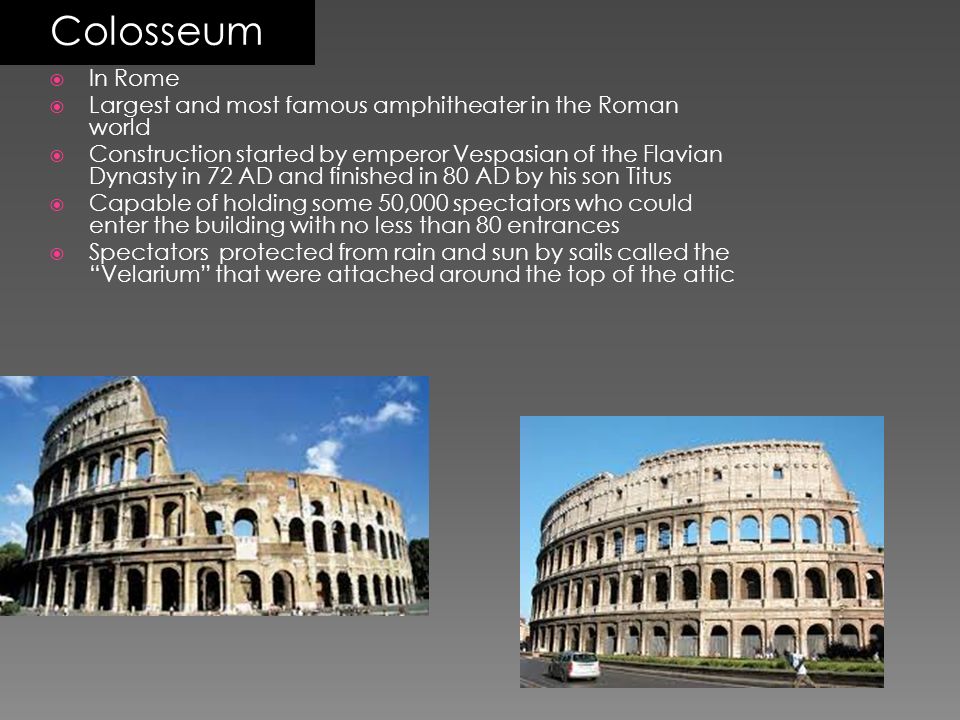 Colosseum

In Rome

Largest and most famous amphitheater in the Roman world

Construction started by emperor Vespasian of the Flavian Dynasty in 72 AD and finished in 80 AD by his son Titus

Capable of holding some 50,000 spectators who could enter the building with no less than 80 entrances

Spectators protected from rain and sun by sails called the "Velarium" that were attached around the top of the attic